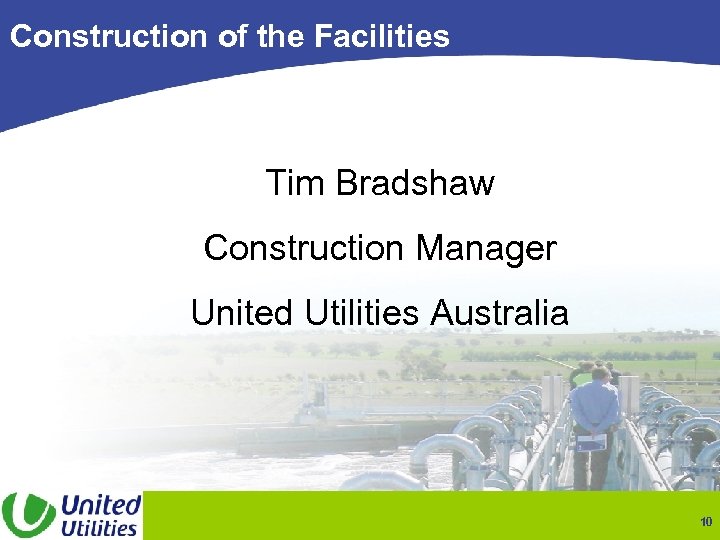 Construction of the Facilities

Tim Bradshaw

Construction Manager

United Utilities Australia

United Utilities

10